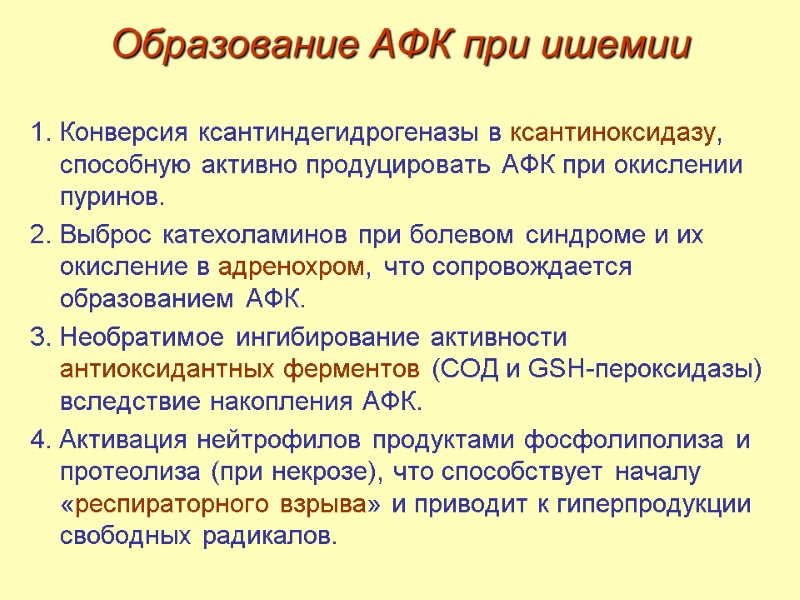 Образование АФК при ишемии

1. Конверсия ксантиндегидрогеназы в ксантиноксидазу, способную активно продуцировать АФК при окислении пуринов.
2. Выброс катехоламинов при болевом синдроме и их окисление в адренохром, что сопровождается образованием АФК.
3. Необратимое ингибирование активности антиоксидантных ферментов (СОД и GSH-пероксидазы) вследствие накопления АФК.
4. Активация нейтрофилов продуктами фосфолиполиза и протеолиза (при некрозе), что способствует началу «респираторного взрыва» и приводит к гиперпродукции свободных радикалов.